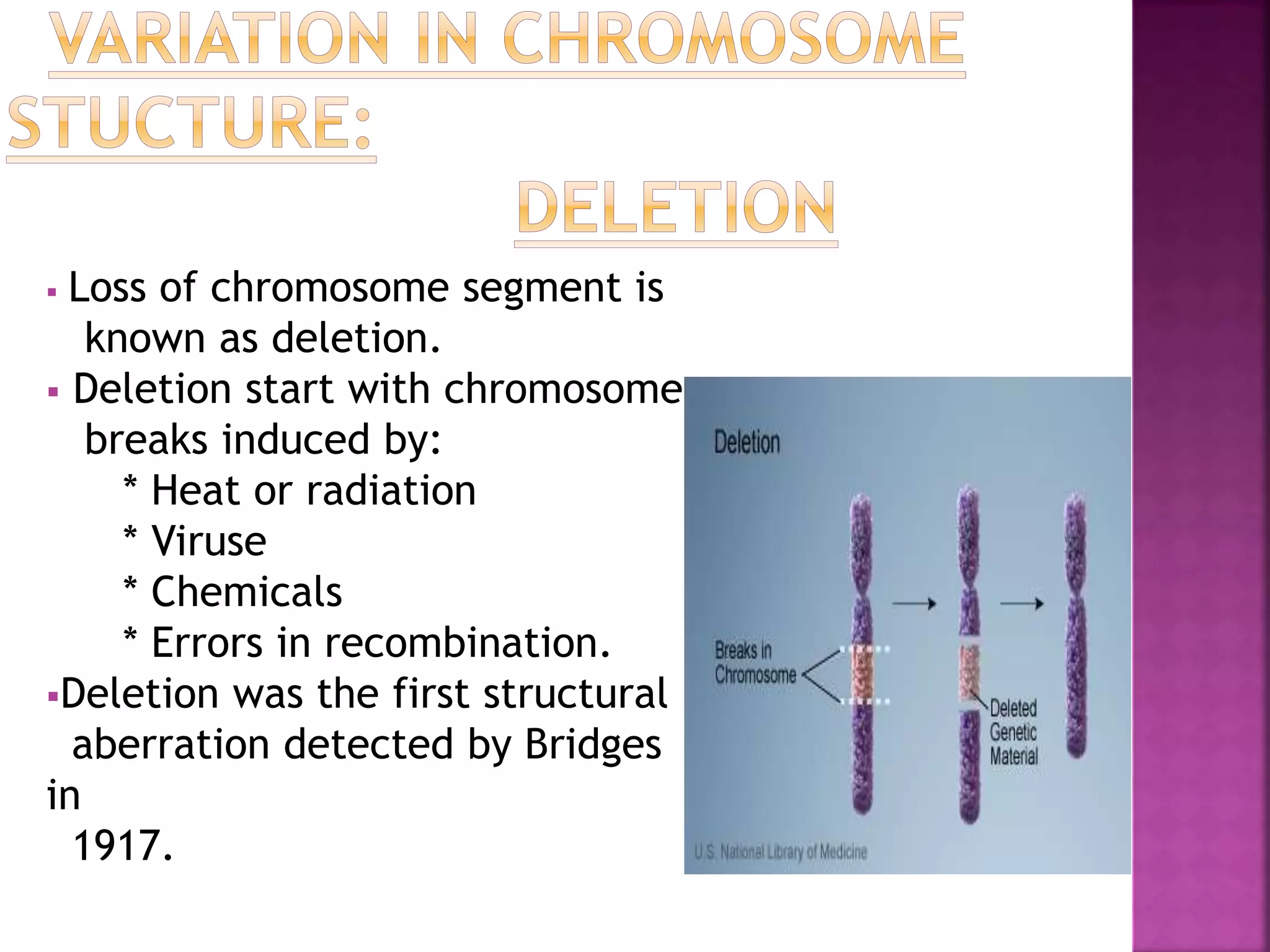 VARIATION IN CHROMOSOME STUCTURE:

DELETION

▪ Loss of chromosome segment is known as deletion.

▪ Deletion start with chromosome breaks induced by:

* Heat or radiation

* Viruse

* Chemicals

* Errors in recombination.

▪Deletion was the first structural aberration detected by Bridges in 1917.

Deletion

Breaks in Chromosome

Deleted Genetic Material

U.S. National Library of Medicine